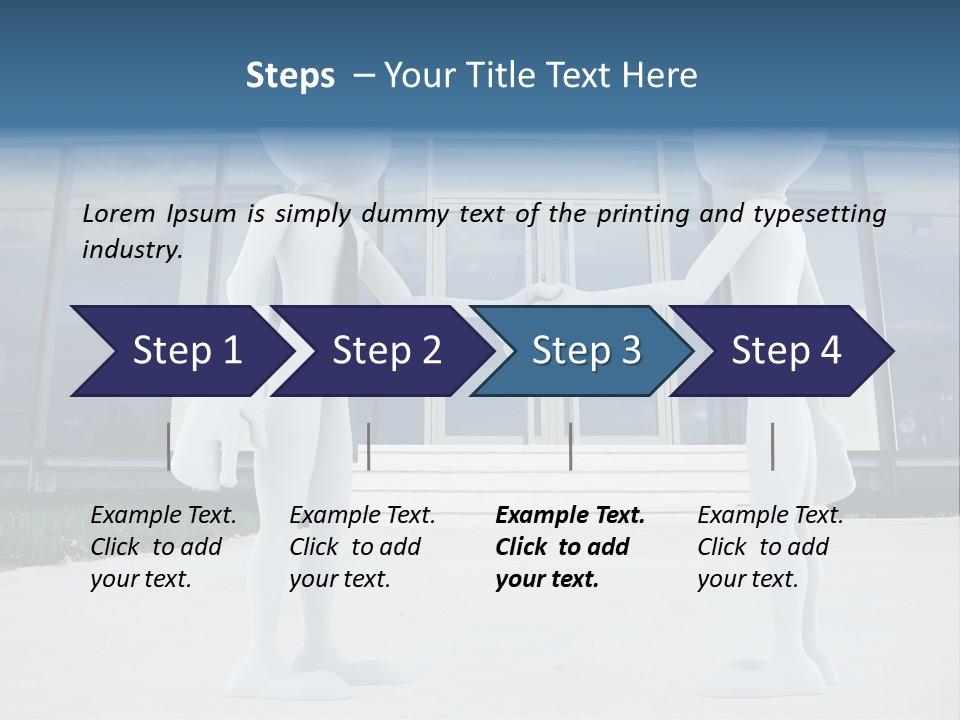 Steps – Your Title Text Here

Lorem Ipsum is simply dummy text of the printing and typesetting industry.

Step 1

Step 2

Step 3

Step 4

Example Text. Click to add your text.

Example Text. Click to add your text.

Example Text. Click to add your text.

Example Text. Click to add your text.